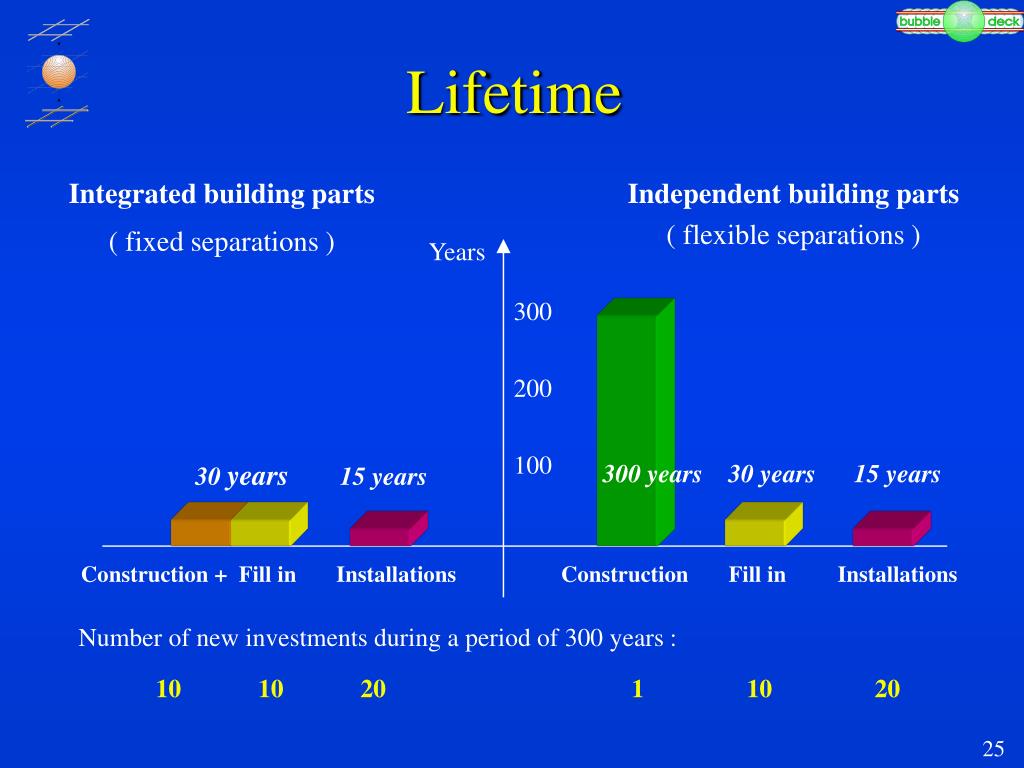 bubble deck

Lifetime

Integrated building parts
( fixed separations )

Independent building parts
( flexible separations )

Years

300
200
100

30 years
15 years
300 years
30 years
15 years

Construction + Fill in
Installations
Construction
Fill in
Installations

Number of new investments during a period of 300 years :

10 10 20 1 10 20

25